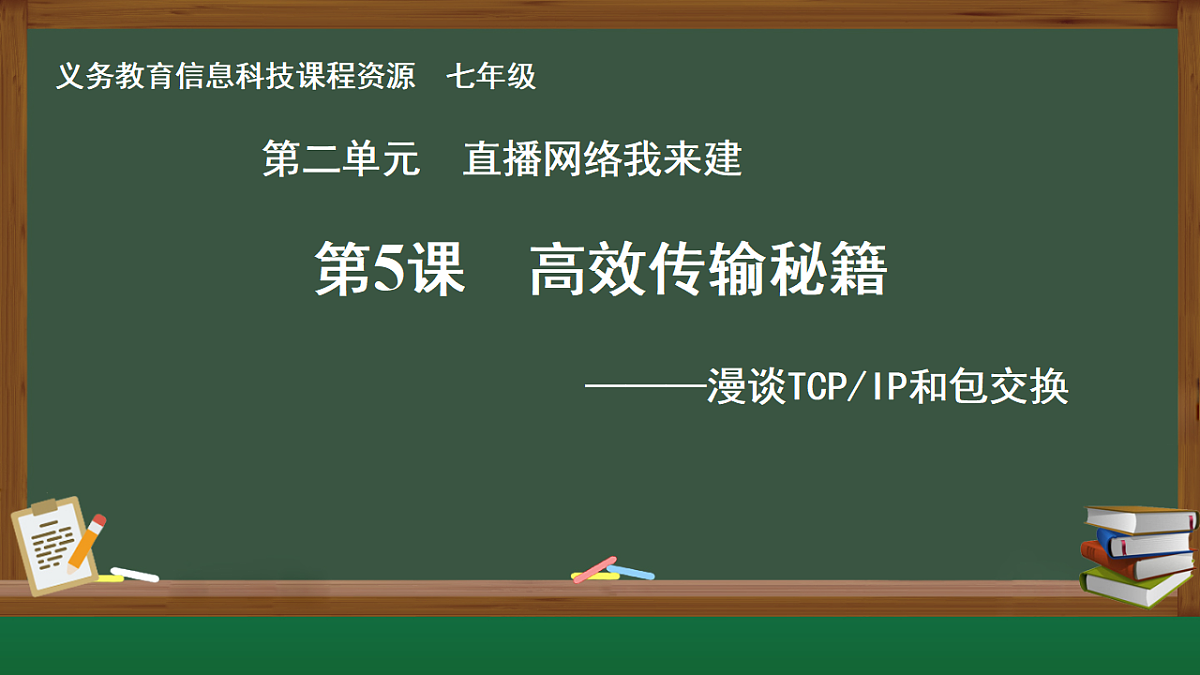 义务教育信息科技课程资源　七年级

第二单元　直播网络我来建

第5课　高效传输秘籍

———漫谈TCP/IP和包交换